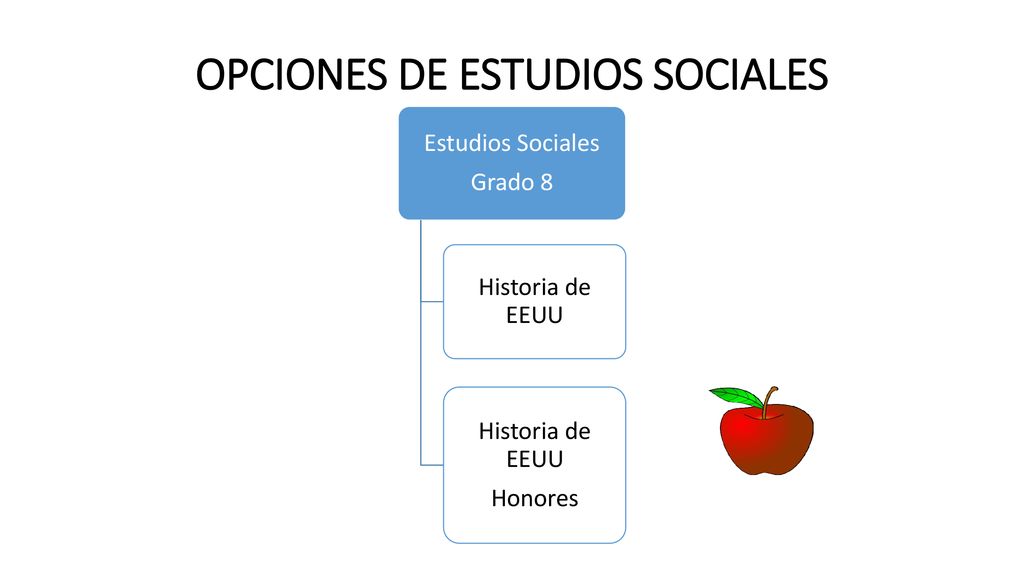 OPCIONES DE ESTUDIOS SOCIALES

Estudios Sociales
Grado 8

Historia de EEUU

Historia de EEUU
Honores